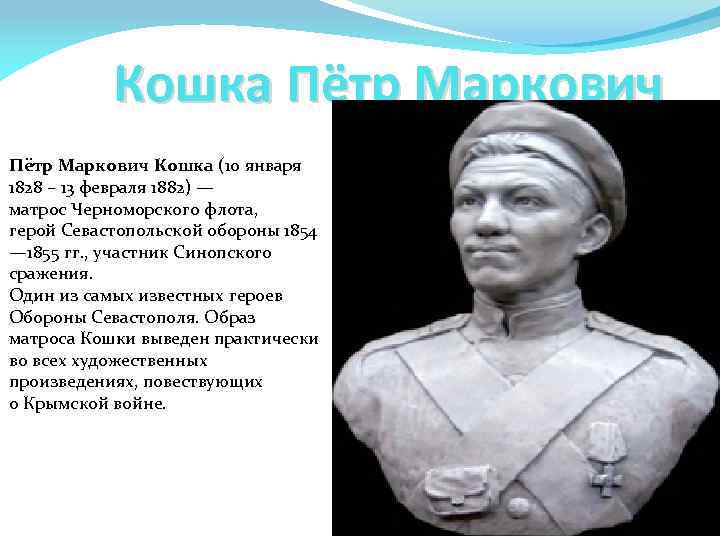 Кошка Пётр Маркович

Пётр Маркович Кошка (10 января 1828 – 13 февраля 1882) — матрос Черноморского флота, герой Севастопольской обороны 1854—1855 гг., участник Синопского сражения.
Один из самых известных героев Обороны Севастополя. Образ матроса Кошки выведен практически во всех художественных произведениях, повествующих о Крымской войне.